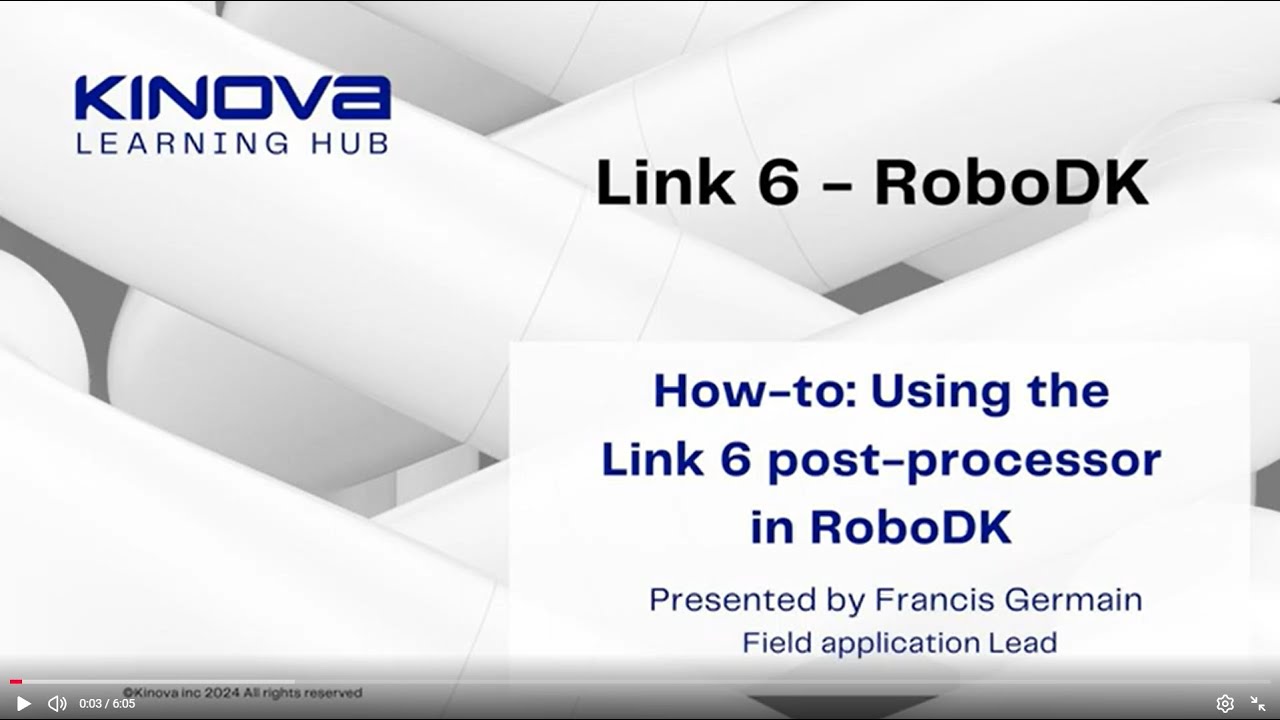 KINOVA
LEARNING HUB

Link 6 - RoboDK

How-to: Using the Link 6 post-processor in RoboDK

Presented by Francis Germain
Field application Lead

©Kinova inc 2024 All rights reserved

0:03 / 6:05